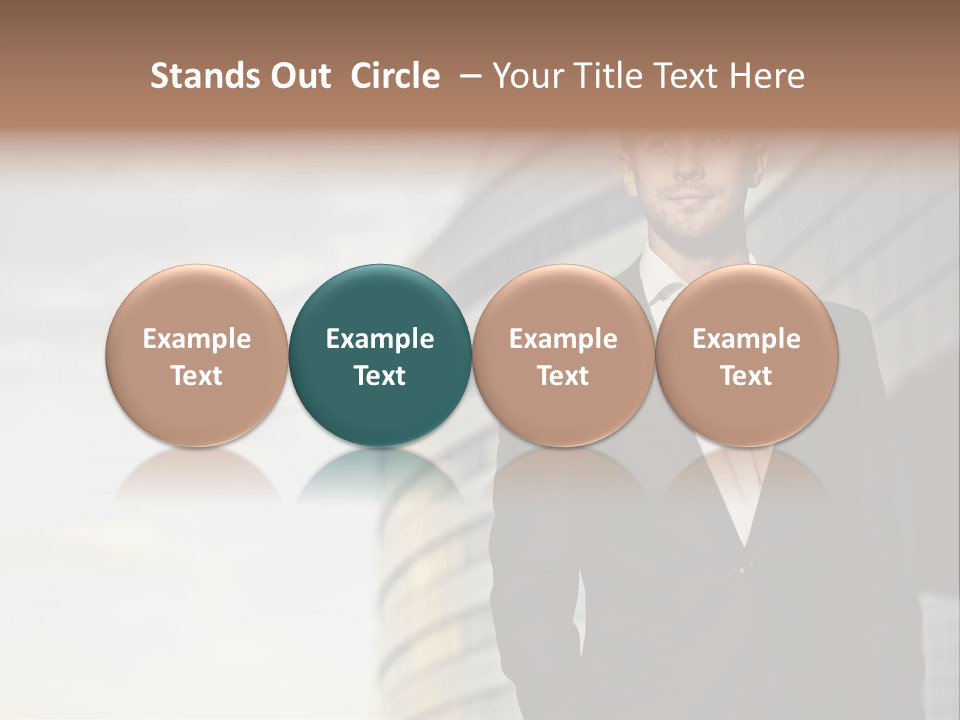 Stands Out Circle – Your Title Text Here

Example Text

Example Text

Example Text

Example Text